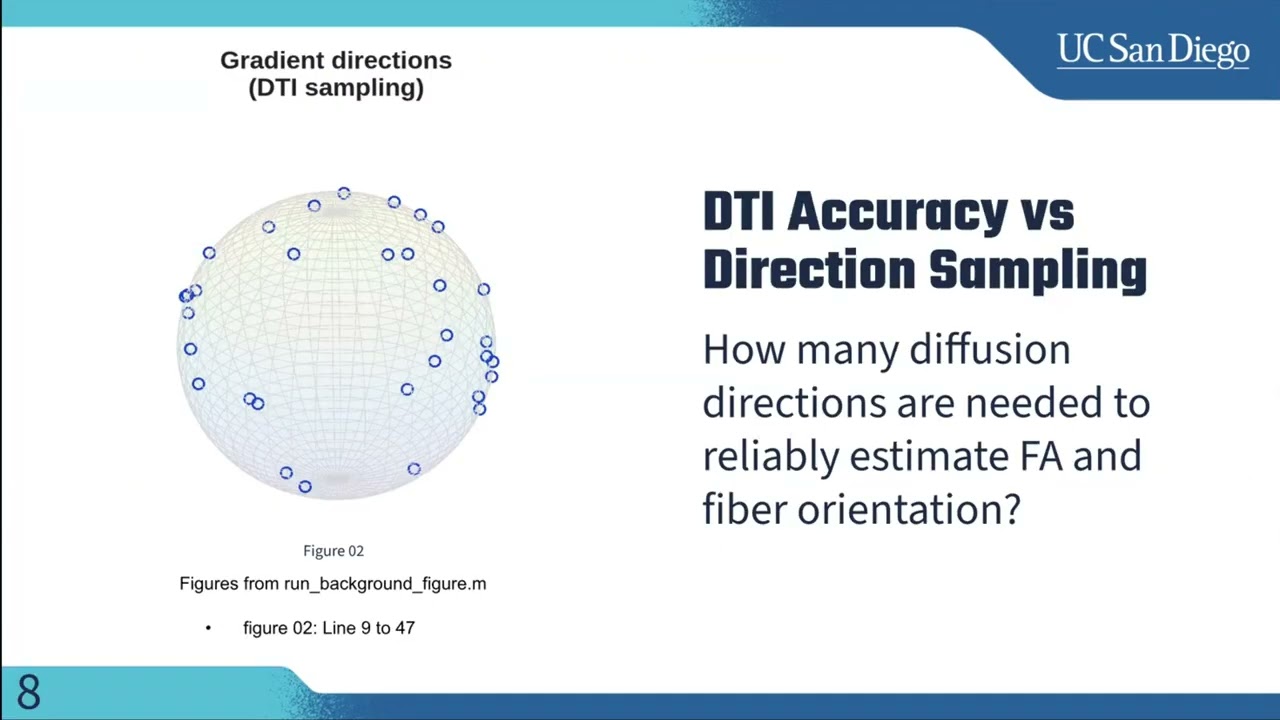 UC San Diego

Gradient directions
(DTI sampling)

Figure 02

Figures from run_background_figure.m

• figure 02: Line 9 to 47

DTI Accuracy vs Direction Sampling

How many diffusion directions are needed to reliably estimate FA and fiber orientation?

8